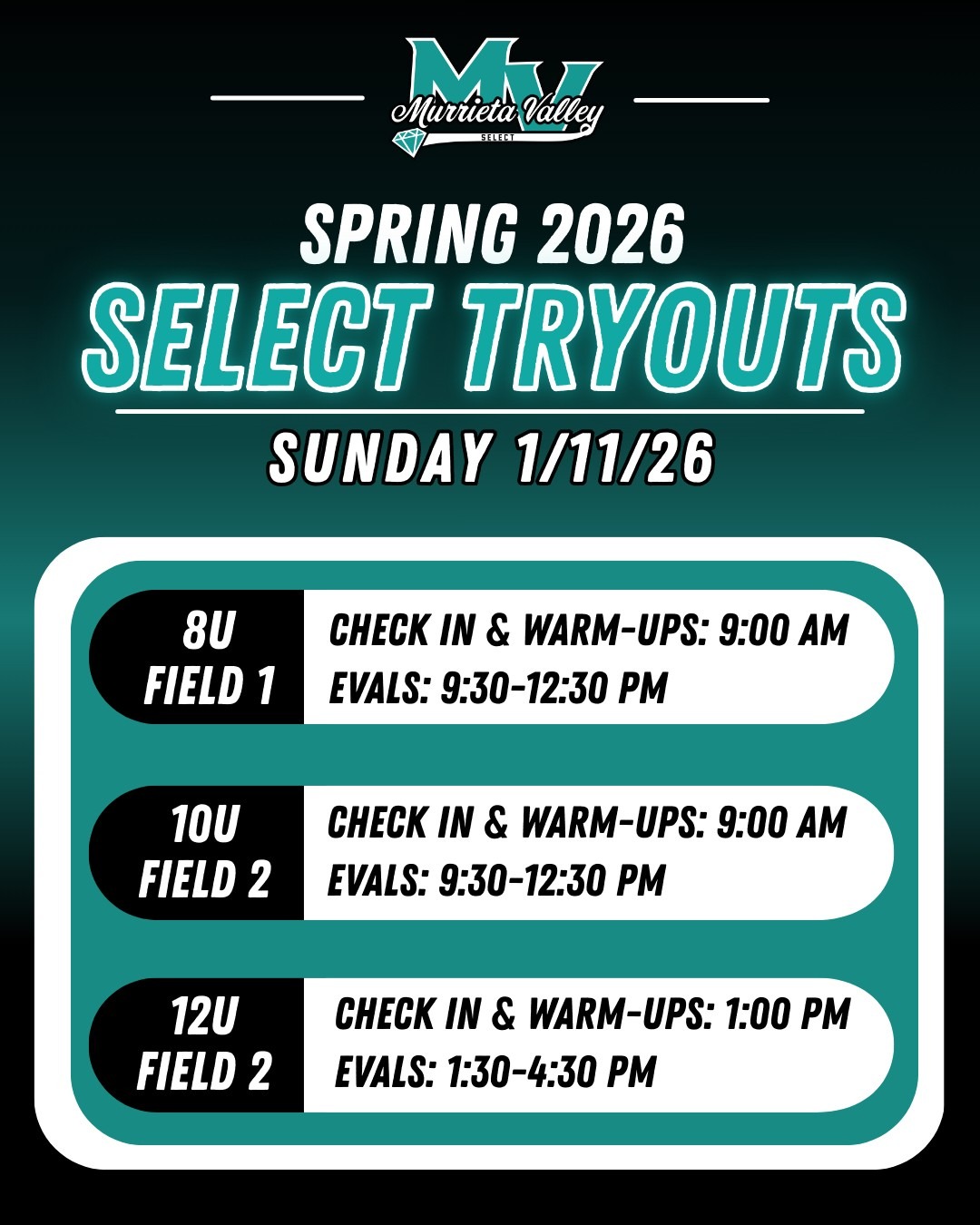 MV
Murrieta Valley
SELECT

SPRING 2026
SELECT TRYOUTS

SUNDAY 1/11/26

8U
FIELD 1

CHECK IN & WARM-UPS: 9:00 AM
EVALS: 9:30-12:30 PM

10U
FIELD 2

CHECK IN & WARM-UPS: 9:00 AM
EVALS: 9:30-12:30 PM

12U
FIELD 2

CHECK IN & WARM-UPS: 1:00 PM
EVALS: 1:30-4:30 PM